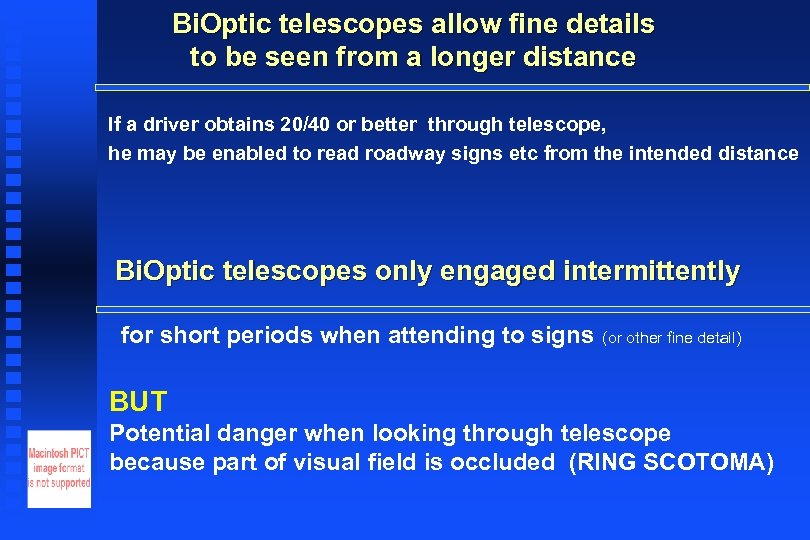 BiOptic telescopes allow fine details to be seen from a longer distance

If a driver obtains 20/40 or better through telescope, he may be enabled to read roadway signs etc from the intended distance

BiOptic telescopes only engaged intermittently

for short periods when attending to signs (or other fine detail)

BUT
Potential danger when looking through telescope because part of visual field is occluded (RING SCOTOMA)

Macintosh PICT image format is not supported